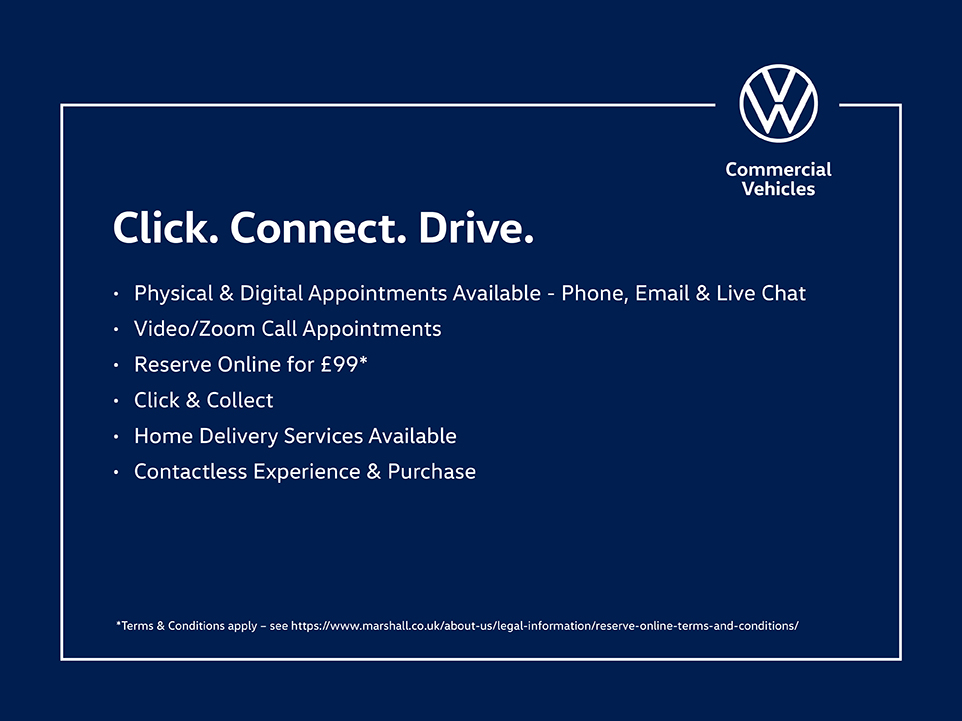 Commercial Vehicles

Click. Connect. Drive.

• Physical & Digital Appointments Available - Phone, Email & Live Chat
• Video/Zoom Call Appointments
• Reserve Online for £99*
• Click & Collect
• Home Delivery Services Available
• Contactless Experience & Purchase

*Terms & Conditions apply – see https://www.marshall.co.uk/about-us/legal-information/reserve-online-terms-and-conditions/